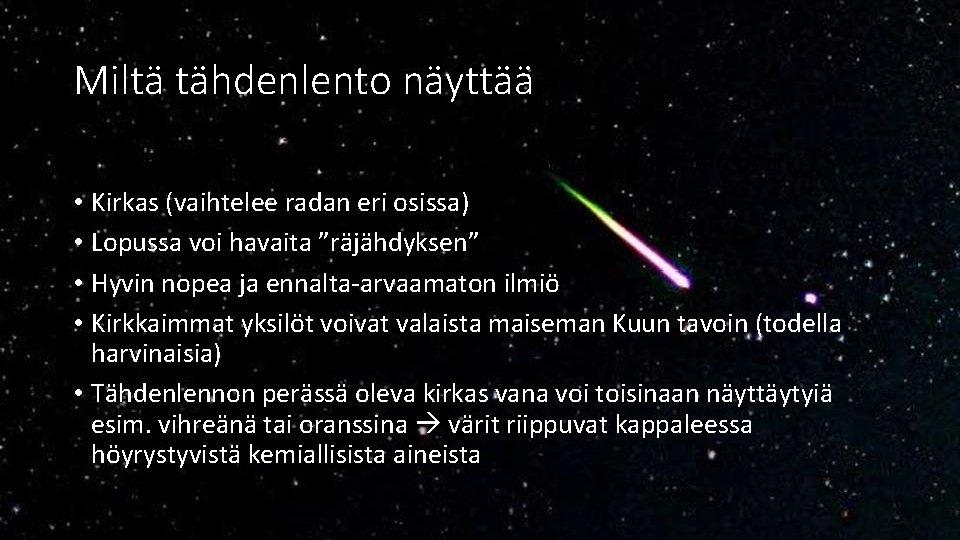 Miltä tähdenlento näyttää

• Kirkas (vaihtelee radan eri osissa)
• Lopussa voi havaita ”räjähdyksen”
• Hyvin nopea ja ennalta-arvaamaton ilmiö
• Kirkkaimmat yksilöt voivat valaista maiseman Kuun tavoin (todella harvinaisia)
• Tähdenlennon perässä oleva kirkas vana voi toisinaan näyttäytyiä esim. vihreänä tai oranssina → värit riippuvat kappaleessa höyrystyvistä kemiallisista aineista